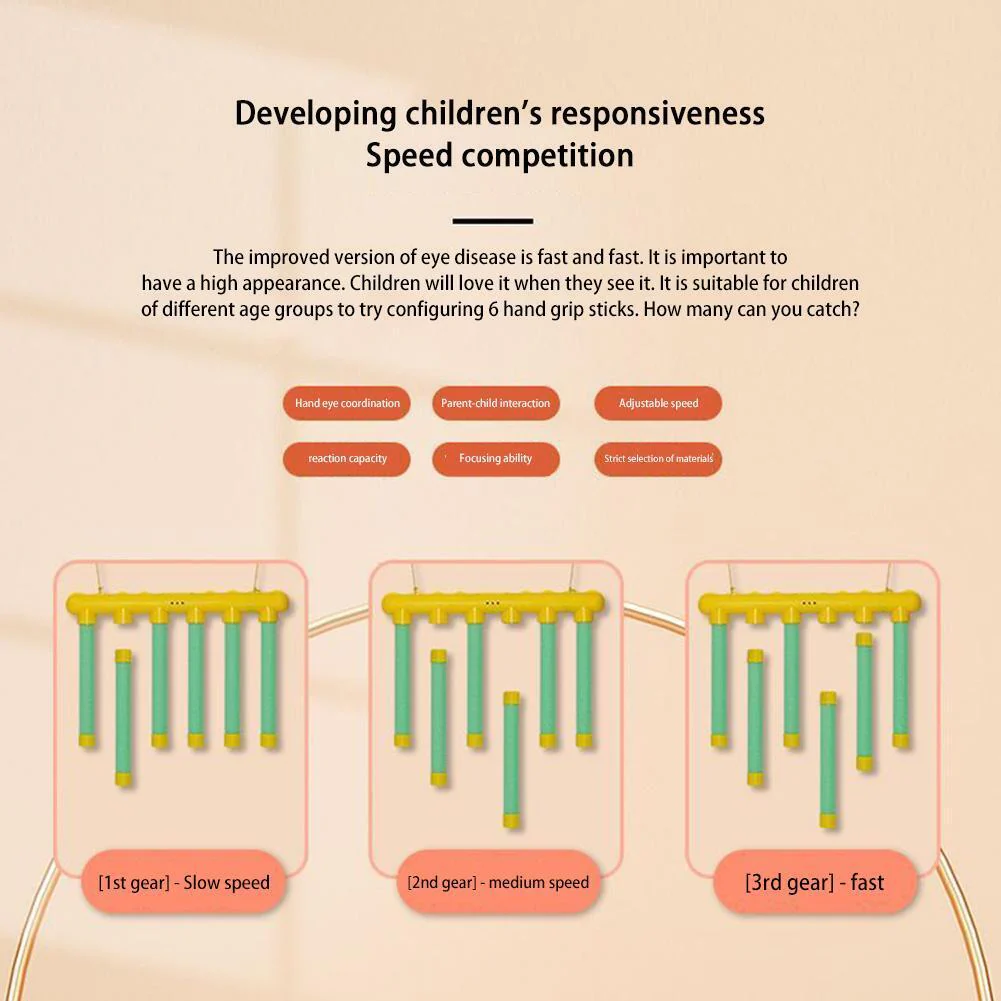 Developing children's responsiveness
Speed competition

The improved version of eye disease is fast and fast. It is important to have a high appearance. Children will love it when they see it. It is suitable for children of different age groups to try configuring 6 hand grip sticks. How many can you catch?

Hand eye coordination

Parent-child interaction

Adjustable speed

reaction capacity

Focusing ability

Strict selection of materials

[1st gear] - Slow speed

[2nd gear] - medium speed

[3rd gear] - fast